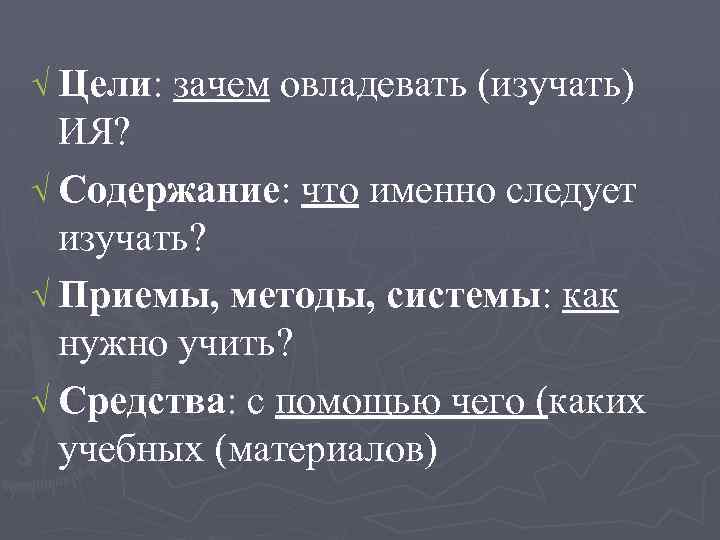 √ Цели: зачем овладевать (изучать) ИЯ?

√ Содержание: что именно следует изучать?

√ Приемы, методы, системы: как нужно учить?

√ Средства: с помощью чего (каких учебных (материалов)